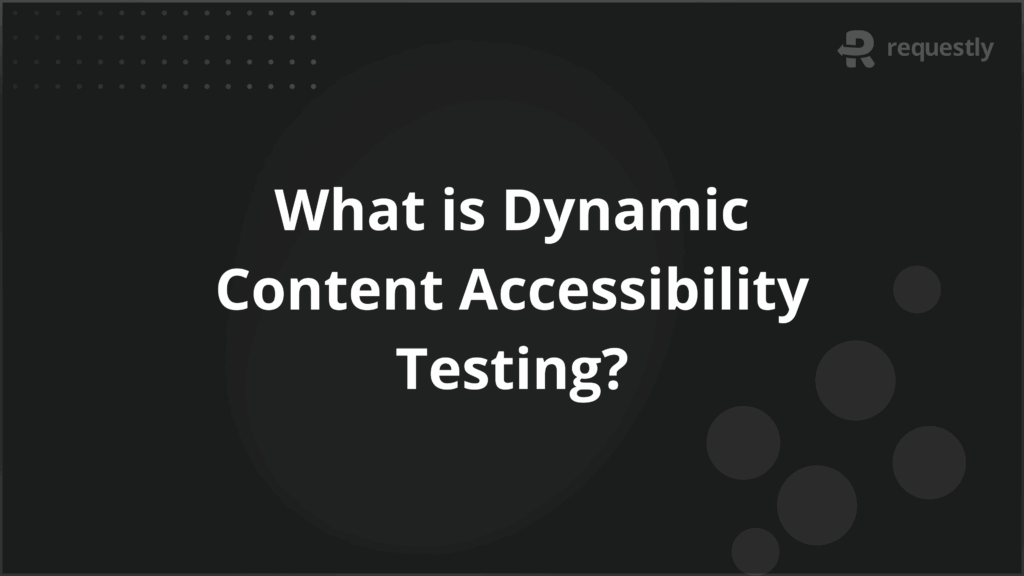 requestly

What is Dynamic Content Accessibility Testing?